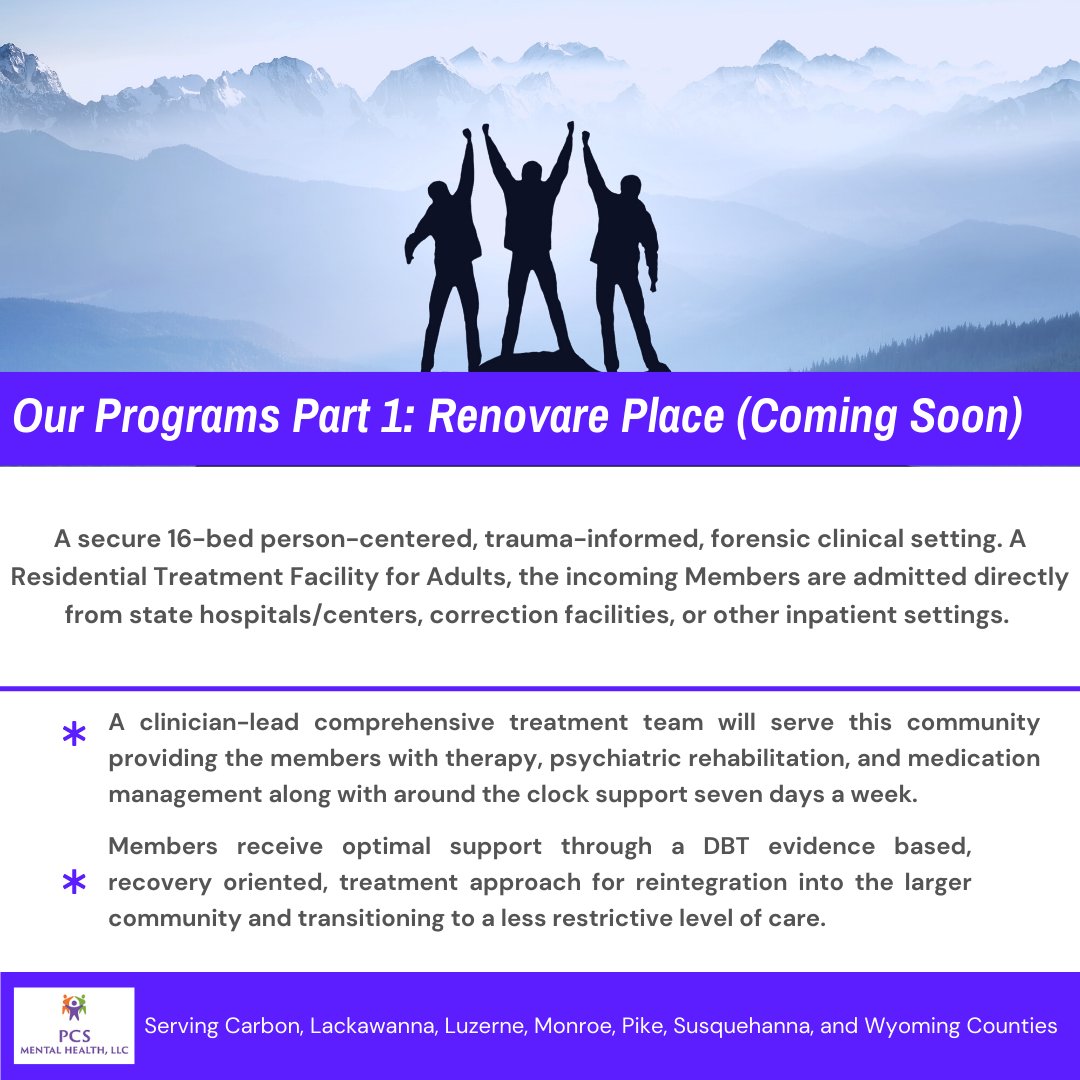 Our Programs Part 1: Renovare Place (Coming Soon)

A secure 16-bed person-centered, trauma-informed, forensic clinical setting. A Residential Treatment Facility for Adults, the incoming Members are admitted directly from state hospitals/centers, correction facilities, or other inpatient settings.

* A clinician-lead comprehensive treatment team will serve this community providing the members with therapy, psychiatric rehabilitation, and medication management along with around the clock support seven days a week.

* Members receive optimal support through a DBT evidence based, recovery oriented, treatment approach for reintegration into the larger community and transitioning to a less restrictive level of care.

PCS MENTAL HEALTH, LLC

Serving Carbon, Lackawanna, Luzerne, Monroe, Pike, Susquehanna, and Wyoming Counties